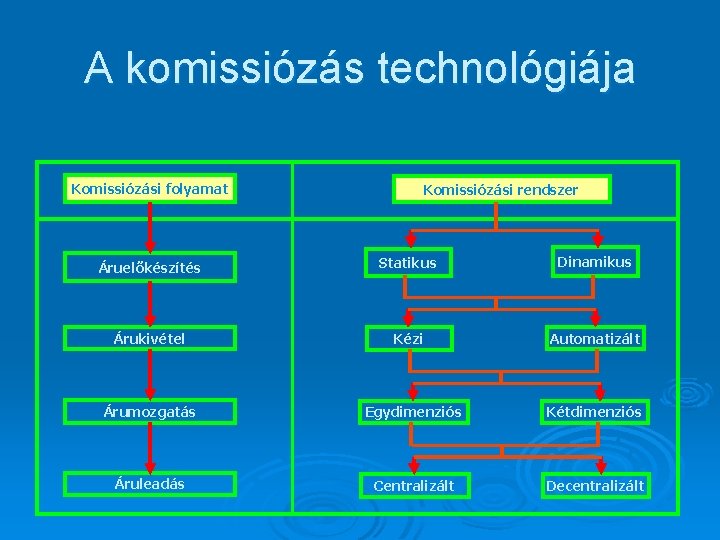 A komissiózás technológiája

Komissiózási folyamat

Áruelőkészítés

Árukivétel

Árumozgatás

Áruleadás

Komissiózási rendszer

Statikus

Dinamikus

Kézi

Automatizált

Egydimenziós

Kétdimenziós

Centralizált

Decentralizált